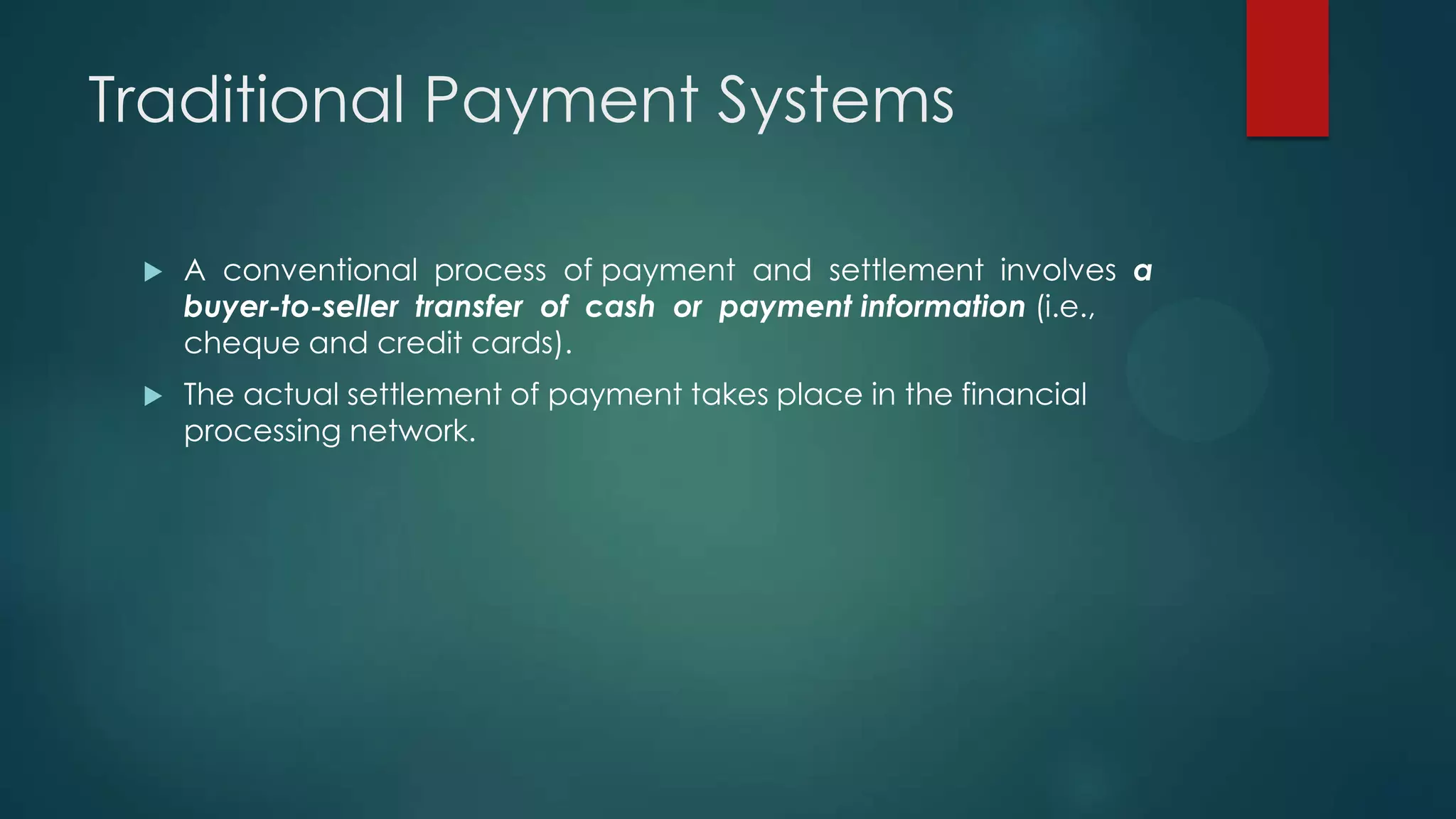 Traditional Payment Systems

A conventional process of payment and settlement involves a buyer-to-seller transfer of cash or payment information (i.e., cheque and credit cards).

The actual settlement of payment takes place in the financial processing network.